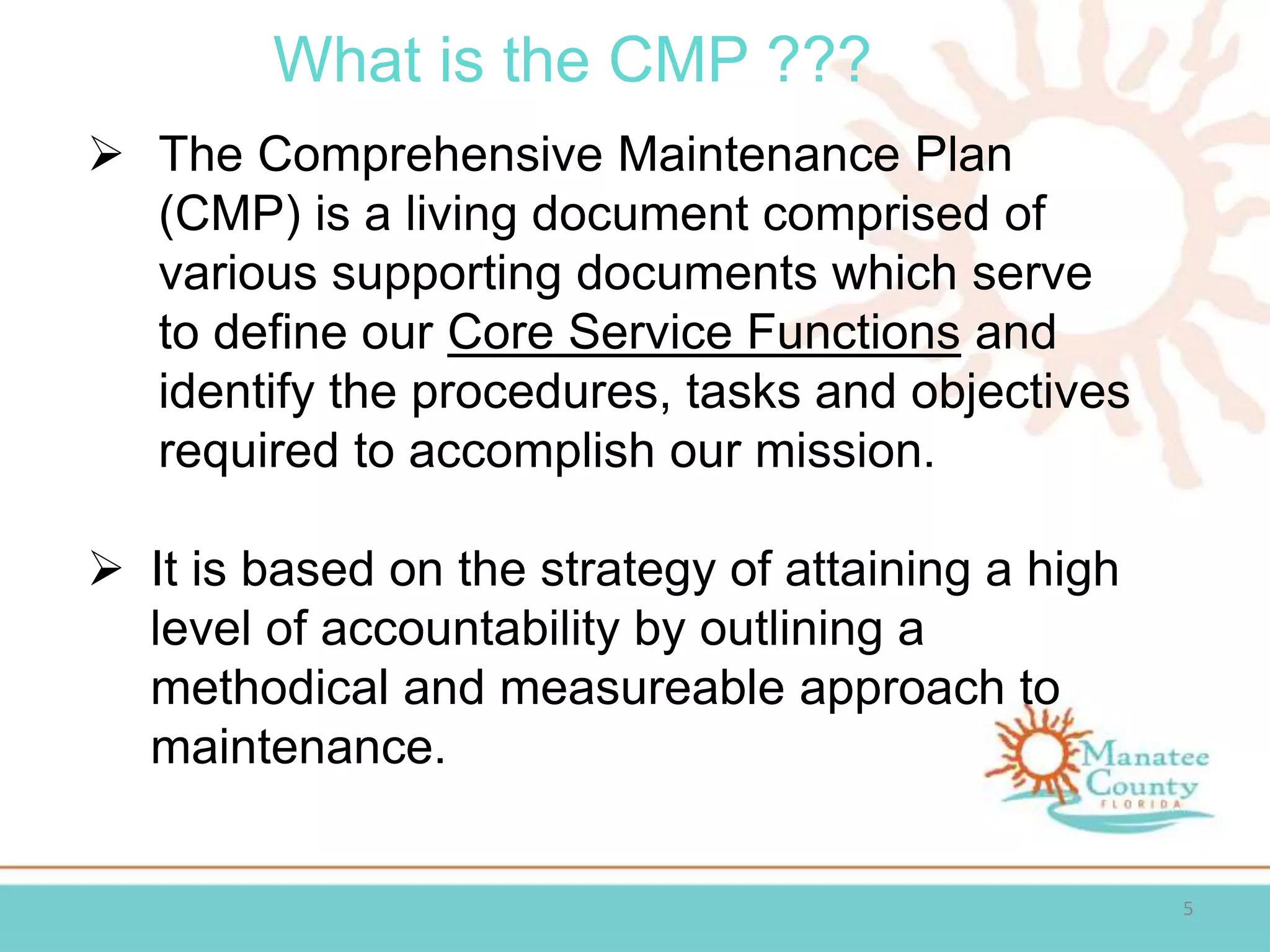 What is the CMP ???

➢ The Comprehensive Maintenance Plan (CMP) is a living document comprised of various supporting documents which serve to define our Core Service Functions and identify the procedures, tasks and objectives required to accomplish our mission.

➢ It is based on the strategy of attaining a high level of accountability by outlining a methodical and measureable approach to maintenance.

Manatee County FLORIDA

5